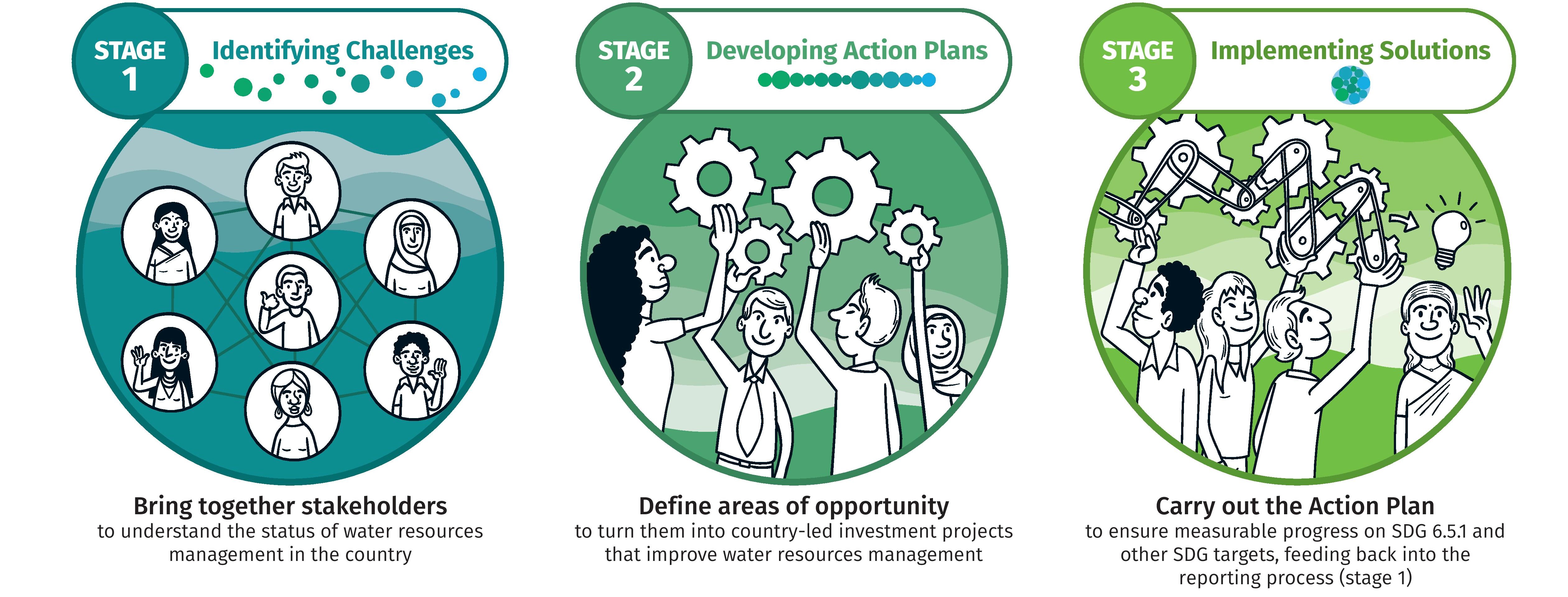 STAGE 1 Identifying Challenges

Bring together stakeholders
to understand the status of water resources management in the country

STAGE 2 Developing Action Plans

Define areas of opportunity
to turn them into country-led investment projects that improve water resources management

STAGE 3 Implementing Solutions

Carry out the Action Plan
to ensure measurable progress on SDG 6.5.1 and other SDG targets, feeding back into the reporting process (stage 1)